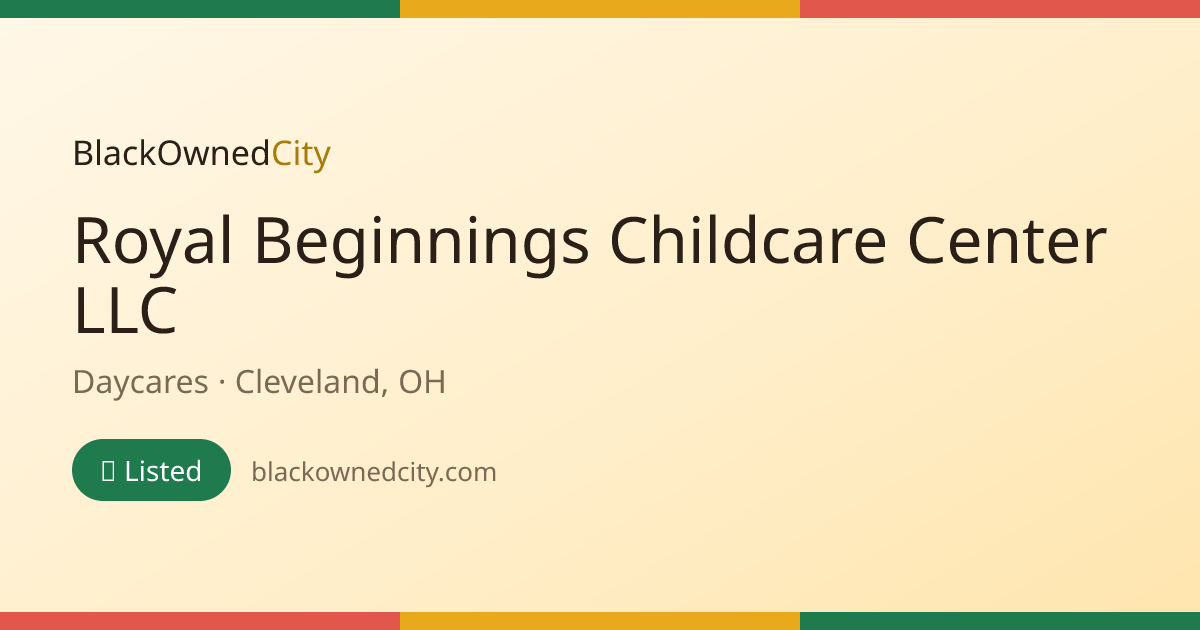 BlackOwnedCity

Royal Beginnings Childcare Center LLC

Daycares · Cleveland, OH

Listed

blackownedcity.com